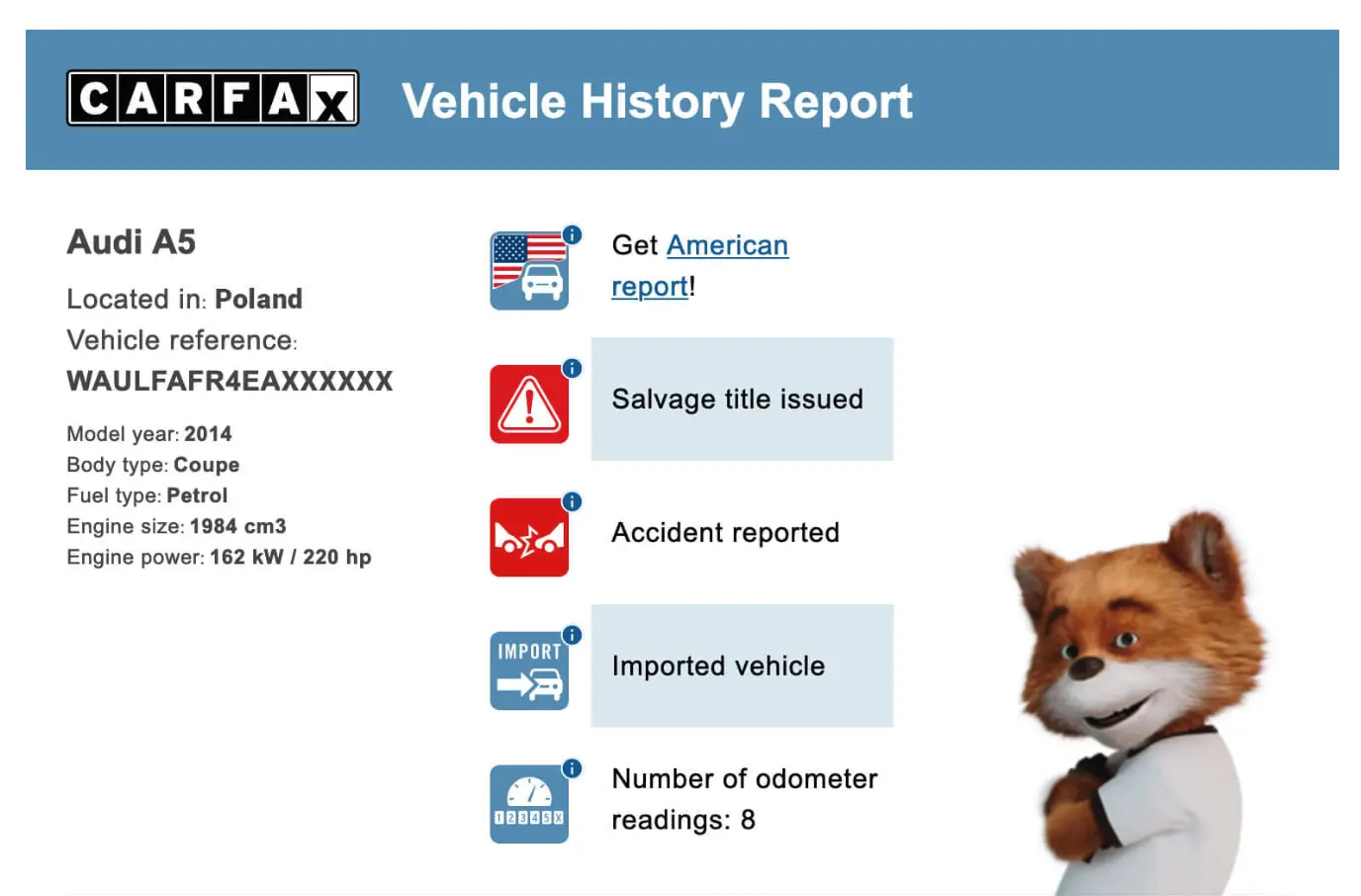 CARFAX Vehicle History Report

Audi A5

Located in: Poland
Vehicle reference:
WAULFAFR4EAXXXXXX

Model year: 2014
Body type: Coupe
Fuel type: Petrol
Engine size: 1984 cm3
Engine power: 162 kW / 220 hp

Get American report!

Salvage title issued

Accident reported

IMPORT
Imported vehicle

12345X
Number of odometer readings: 8